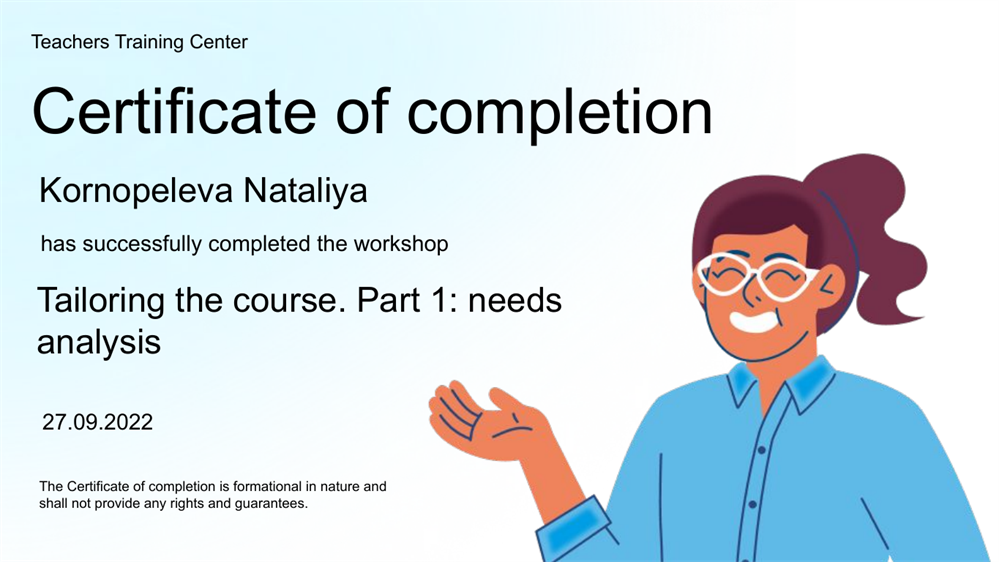 Teachers Training Center

Certificate of completion

Kornopeleva Nataliya

has successfully completed the workshop

Tailoring the course. Part 1: needs analysis

27.09.2022

The Certificate of completion is formational in nature and shall not provide any rights and guarantees.